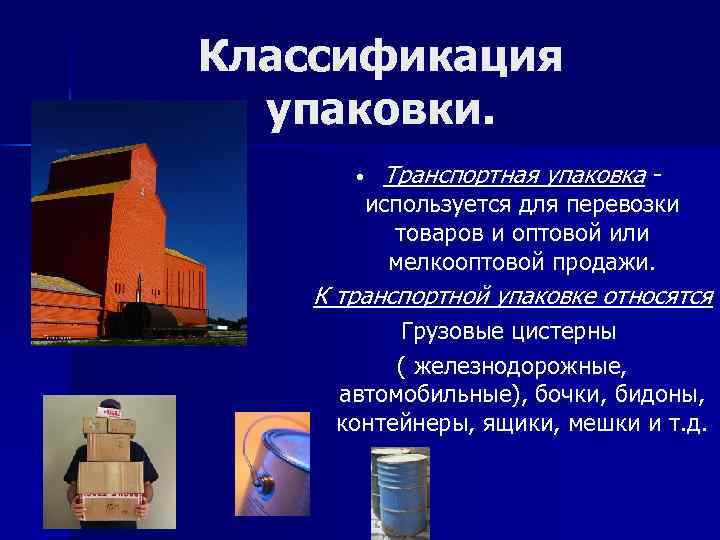 Классификация упаковки.

• Транспортная упаковка - используется для перевозки товаров и оптовой или мелкооптовой продажи.

К транспортной упаковке относятся

Грузовые цистерны

( железнодорожные, автомобильные), бочки, бидоны, контейнеры, ящики, мешки и т.д.